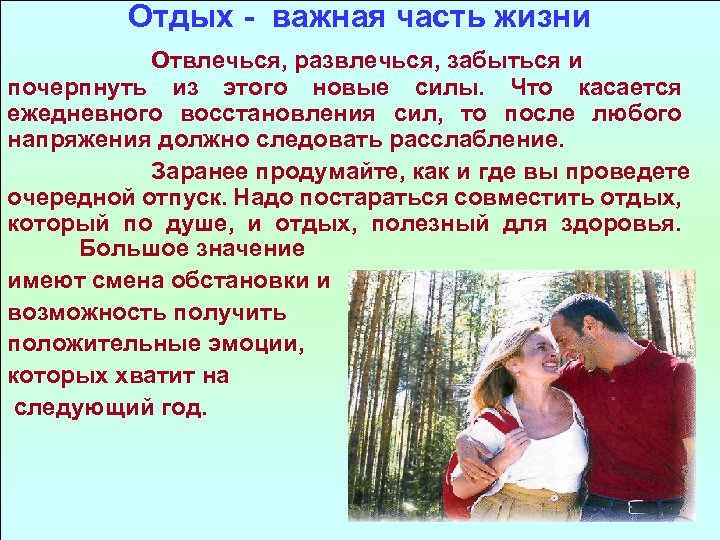 Отдых - важная часть жизни

Отвлечься, развлечься, забыться и почерпнуть из этого новые силы. Что касается ежедневного восстановления сил, то после любого напряжения должно следовать расслабление.

Заранее продумайте, как и где вы проведете очередной отпуск. Надо постараться совместить отдых, который по душе, и отдых, полезный для здоровья.

Большое значение имеют смена обстановки и возможность получить положительные эмоции, которых хватит на следующий год.